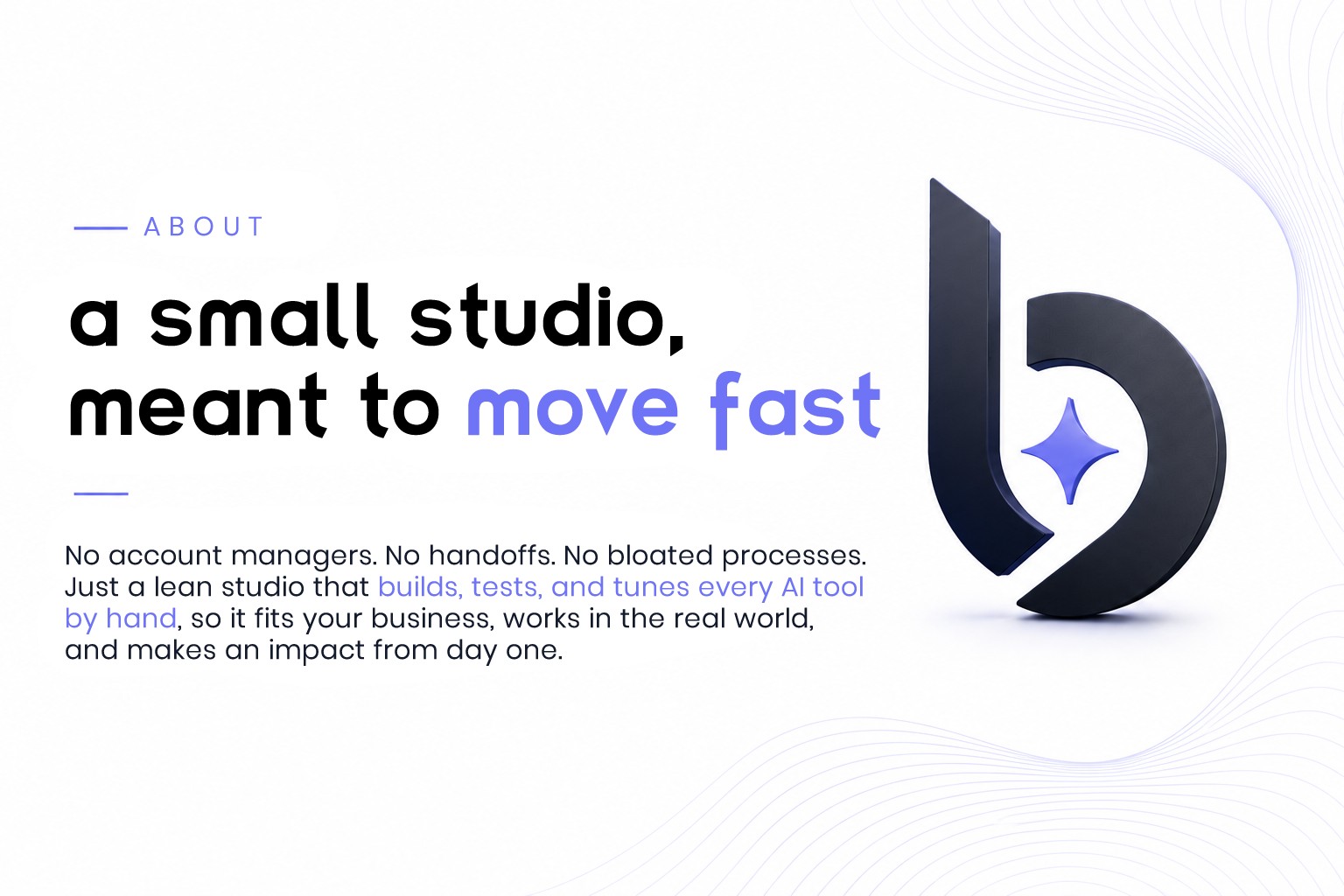 ABOUT

a small studio, meant to move fast

No account managers. No handoffs. No bloated processes. Just a lean studio that builds, tests, and tunes every AI tool by hand, so it fits your business, works in the real world, and makes an impact from day one.